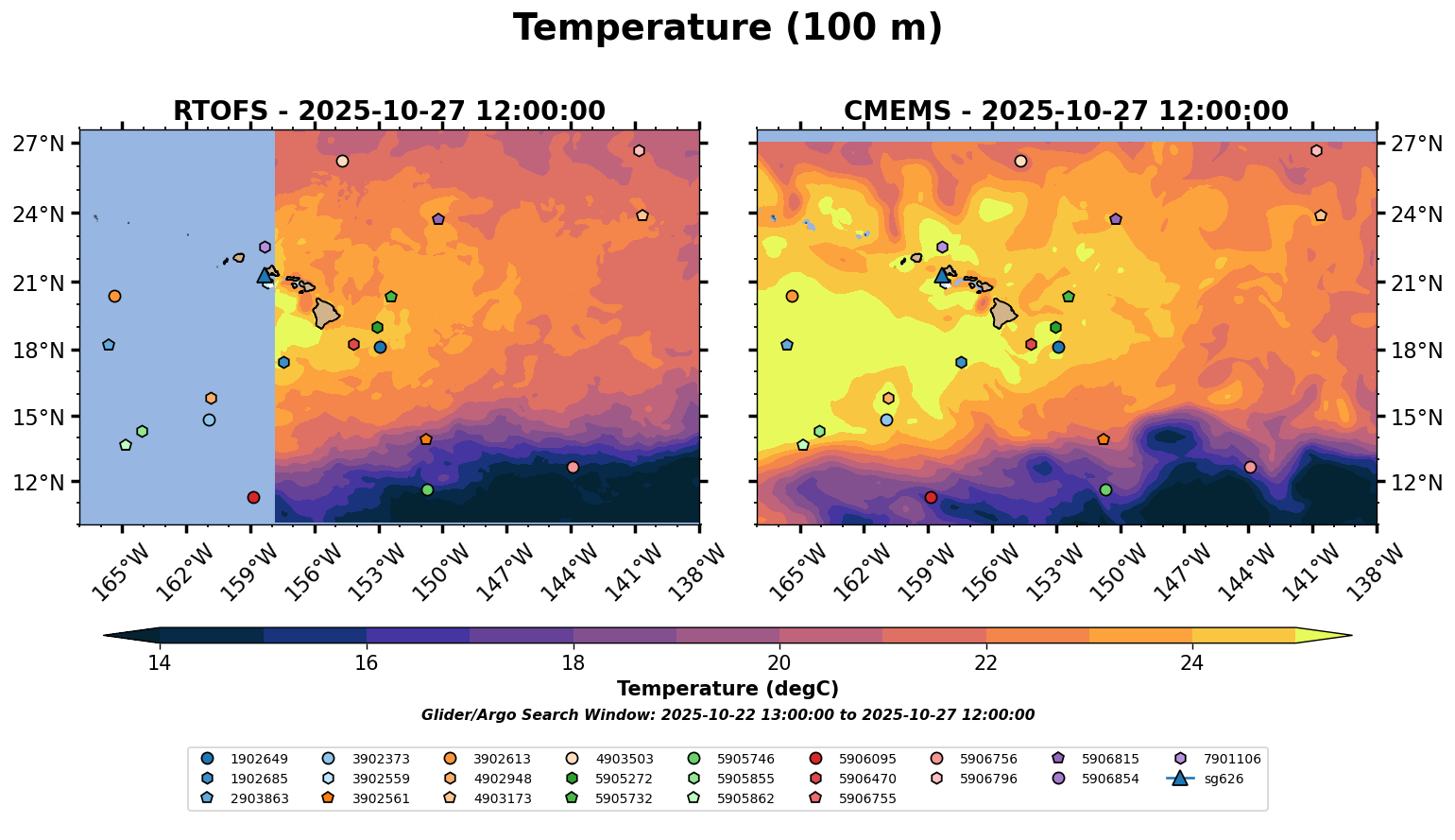 Temperature (100 m)

RTOFS - 2025-10-27 12:00:00

27°N
24°N
21°N
18°N
15°N
12°N

165°W 162°W 159°W 156°W 153°W 150°W 147°W 144°W 141°W 138°W

CMEMS - 2025-10-27 12:00:00

27°N
24°N
21°N
18°N
15°N
12°N

165°W 162°W 159°W 156°W 153°W 150°W 147°W 144°W 141°W 138°W

14 16 18 20 22 24

Temperature (degC)

Glider/Argo Search Window: 2025-10-22 13:00:00 to 2025-10-27 12:00:00

1902649
1902685
2903863
3902373
3902559
3902561
3902613
4902948
4903173
4903503
5905272
5905732
5905746
5905855
5905862
5906095
5906470
5906755
5906756
5906796
5906815
5906854
7901106
sg626